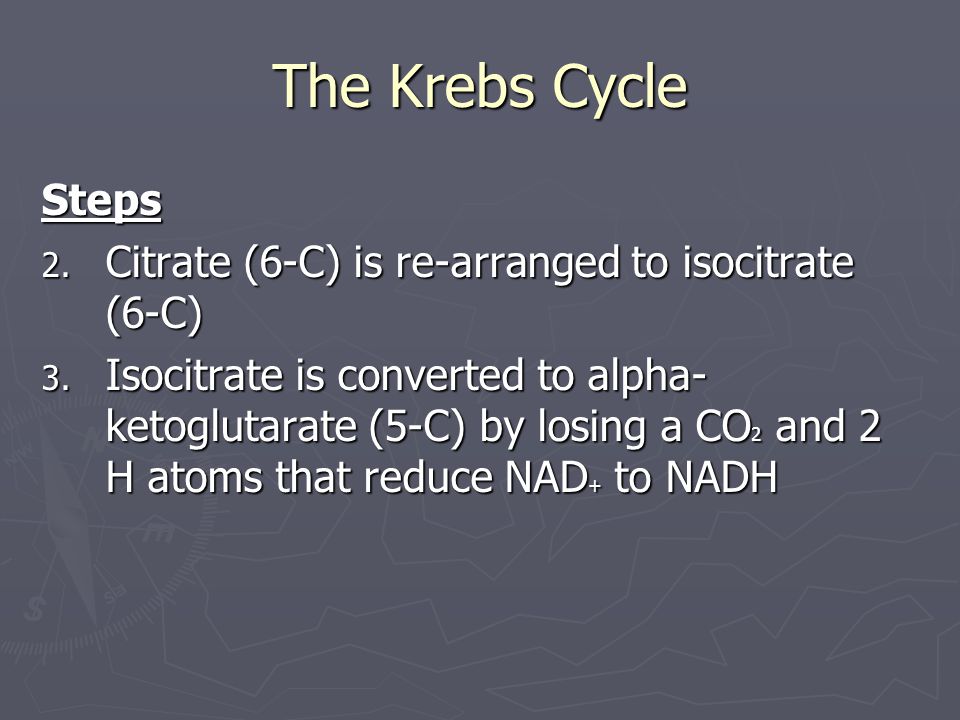 The Krebs Cycle

Steps

2. Citrate (6-C) is re-arranged to isocitrate (6-C)

3. Isocitrate is converted to alpha-ketoglutarate (5-C) by losing a $CO_2$ and 2 H atoms that reduce $NAD_+$ to NADH